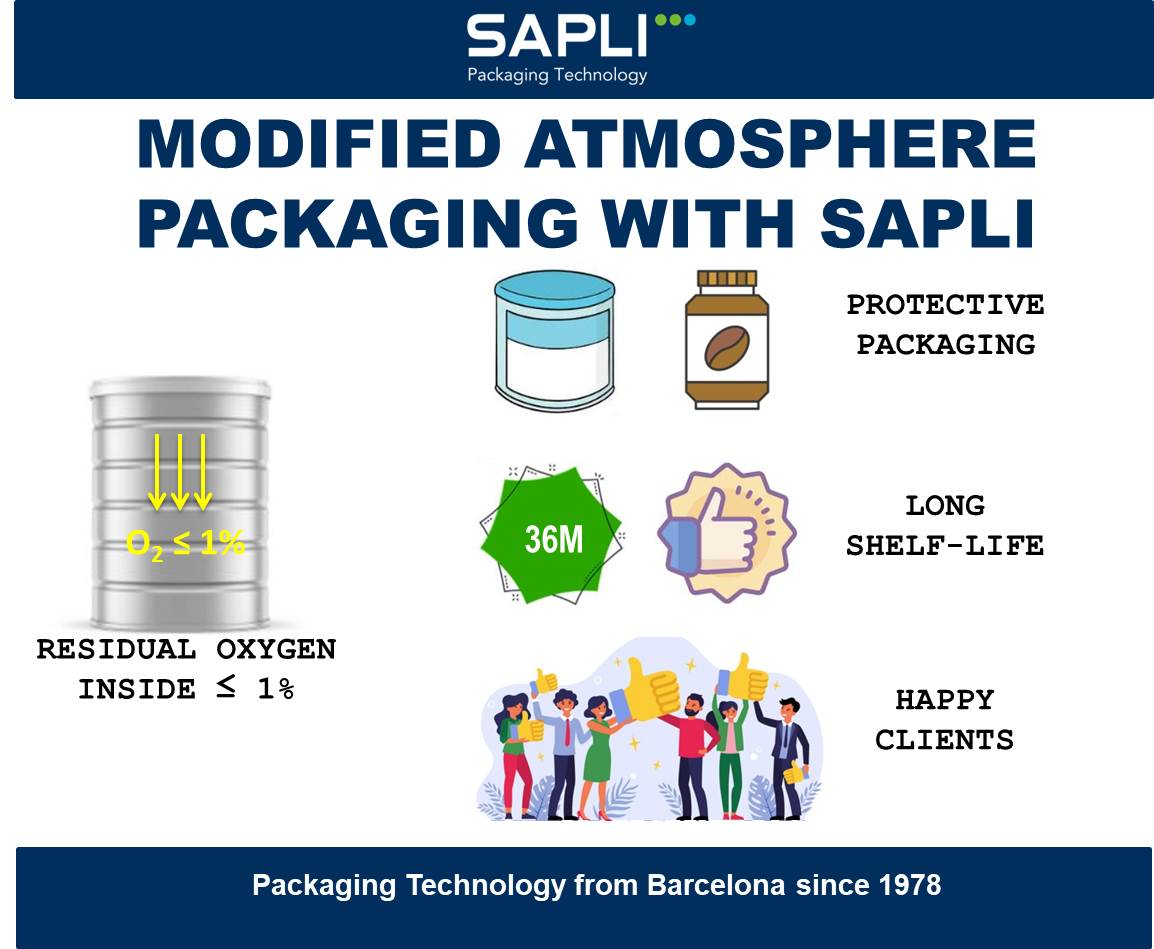 SAPLI
Packaging Technology

MODIFIED ATMOSPHERE PACKAGING WITH SAPLI

$O_2 \leq 1\%$

RESIDUAL OXYGEN INSIDE ≤ 1%

PROTECTIVE PACKAGING

36M

LONG SHELF-LIFE

HAPPY CLIENTS

Packaging Technology from Barcelona since 1978